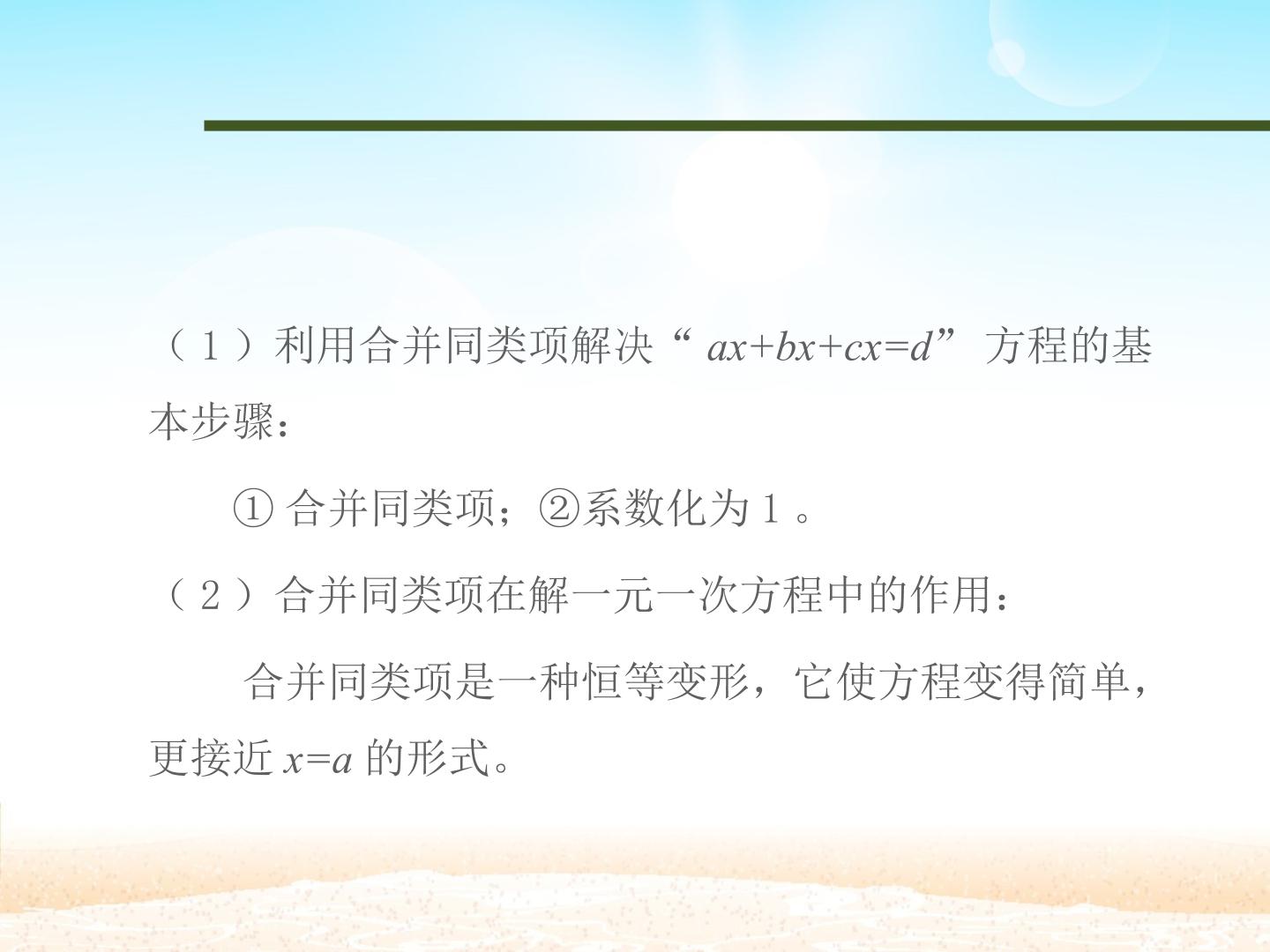 （1）利用合并同类项解决“$ax+bx+cx=d$”方程的基本步骤：

①合并同类项；②系数化为1。

（2）合并同类项在解一元一次方程中的作用：

合并同类项是一种恒等变形，它使方程变得简单，更接近$x=a$的形式。